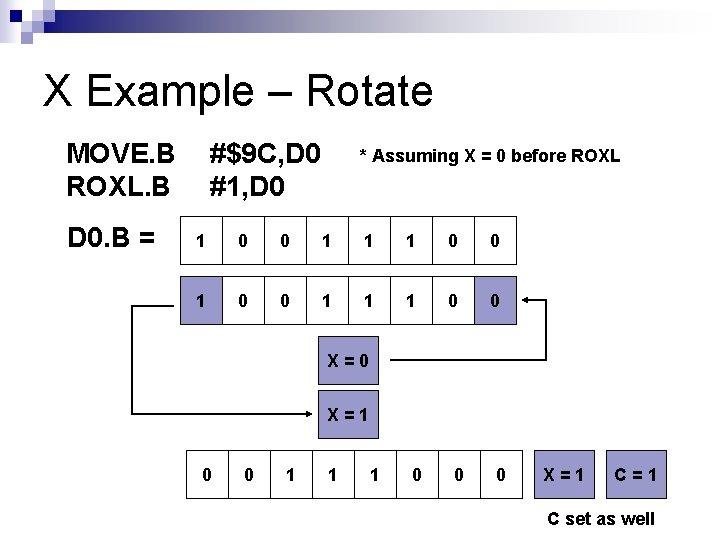 X Example – Rotate

MOVE.B #$9C,D0 * Assuming X = 0 before ROXL
ROXL.B #1,D0

D0.B =

| 1 | 0 | 0 | 1 | 1 | 1 | 0 | 0 |
|---|---|---|---|---|---|---|---|

| 1 | 0 | 0 | 1 | 1 | 1 | 0 | 0 |
|---|---|---|---|---|---|---|---|

X = 0

X = 1

| 0 | 0 | 1 | 1 | 1 | 0 | 0 | 0 |
|---|---|---|---|---|---|---|---|

X = 1

C = 1

C set as well